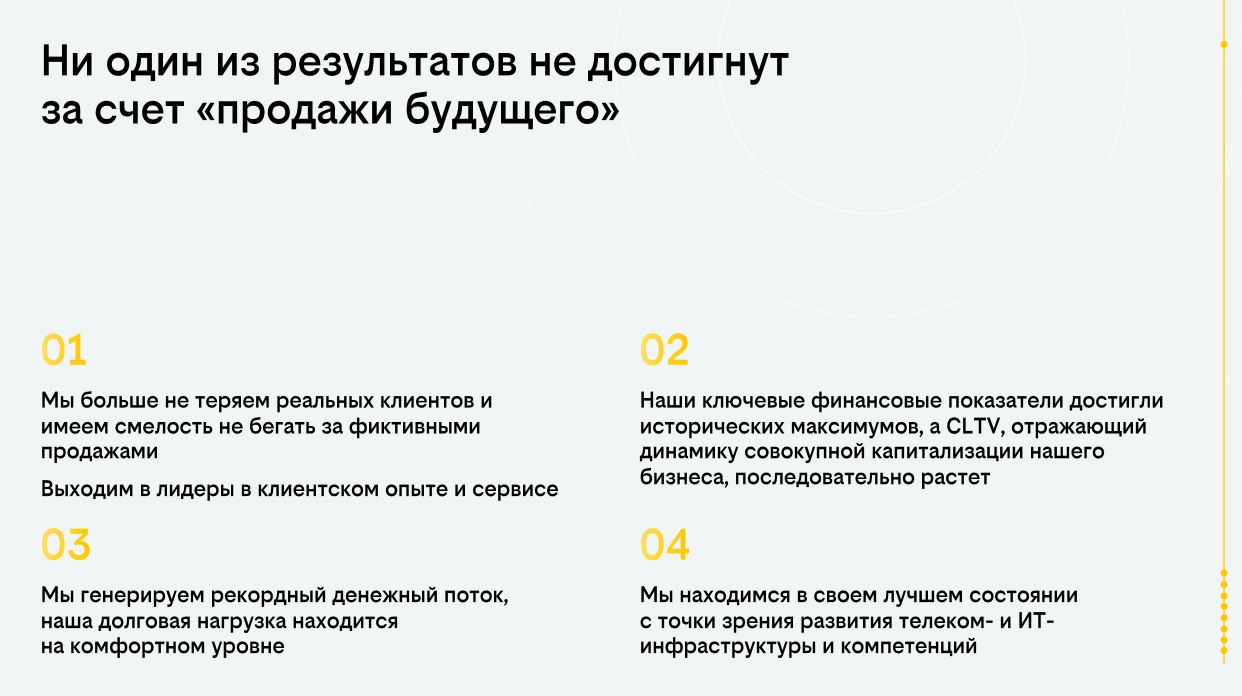 Ни один из результатов не достигнут за счет «продажи будущего»

01

Мы больше не теряем реальных клиентов и имеем смелость не бегать за фиктивными продажами

Выходим в лидеры в клиентском опыте и сервисе

02

Наши ключевые финансовые показатели достигли исторических максимумов, а CLTV, отражающий динамику совокупной капитализации нашего бизнеса, последовательно растет

03

Мы генерируем рекордный денежный поток, наша долговая нагрузка находится на комфортном уровне

04

Мы находимся в своем лучшем состоянии с точки зрения развития телеком- и ИТ-инфраструктуры и компетенций